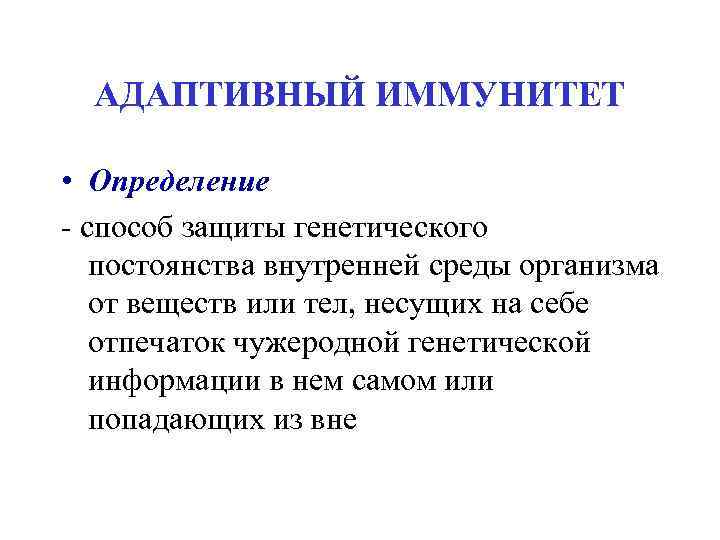 АДАПТИВНЫЙ ИММУНИТЕТ

• Определение

- способ защиты генетического постоянства внутренней среды организма от веществ или тел, несущих на себе отпечаток чужеродной генетической информации в нем самом или попадающих из вне